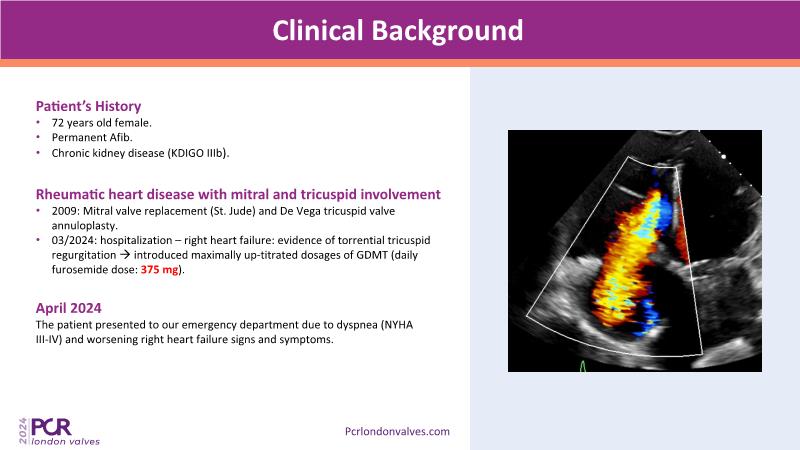 Clinical Background

Patient's History
• 72 years old female.
• Permanent Afib.
• Chronic kidney disease (KDIGO IIIb).

Rheumatic heart disease with mitral and tricuspid involvement
• 2009: Mitral valve replacement (St. Jude) and De Vega tricuspid valve annuloplasty.
• 03/2024: hospitalization – right heart failure: evidence of torrential tricuspid regurgitation → introduced maximally up-titrated dosages of GDMT (daily furosemide dose: 375 mg).

April 2024
The patient presented to our emergency department due to dyspnea (NYHA III-IV) and worsening right heart failure signs and symptoms.

2024 PCR london valves

Pcrlondonvalves.com